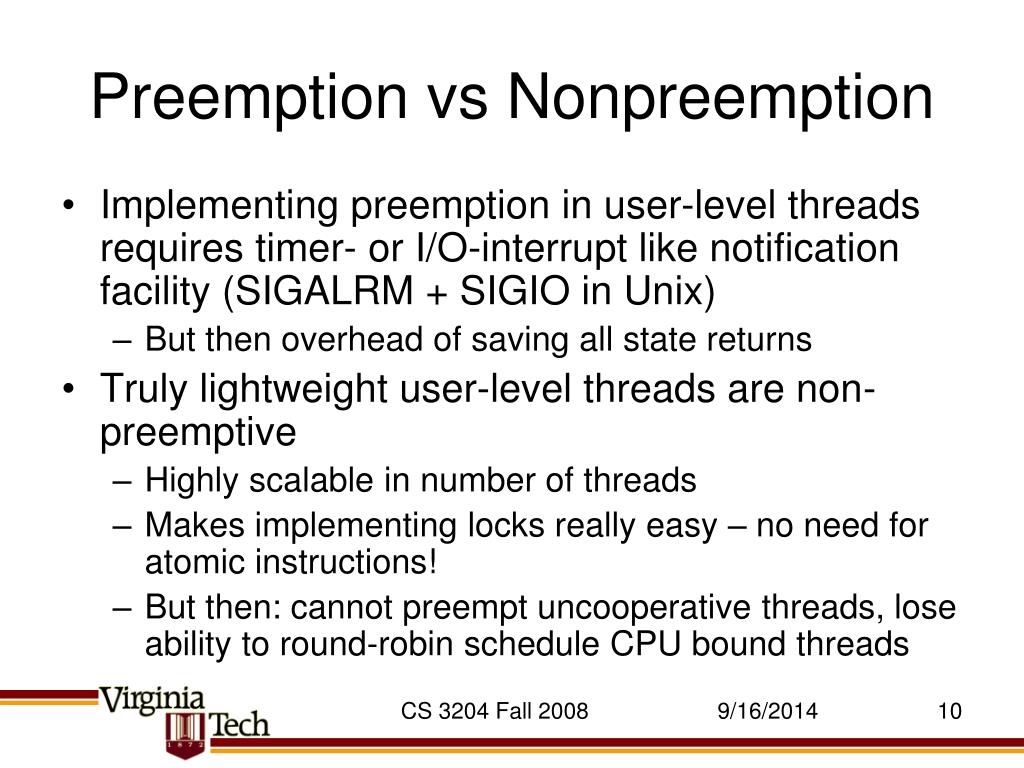 Preemption vs Nonpreemption

• Implementing preemption in user-level threads requires timer- or I/O-interrupt like notification facility (SIGALRM + SIGIO in Unix)
  – But then overhead of saving all state returns
• Truly lightweight user-level threads are non-preemptive
  – Highly scalable in number of threads
  – Makes implementing locks really easy – no need for atomic instructions!
  – But then: cannot preempt uncooperative threads, lose ability to round-robin schedule CPU bound threads

Virginia Tech 1872

CS 3204 Fall 2008

9/16/2014

10